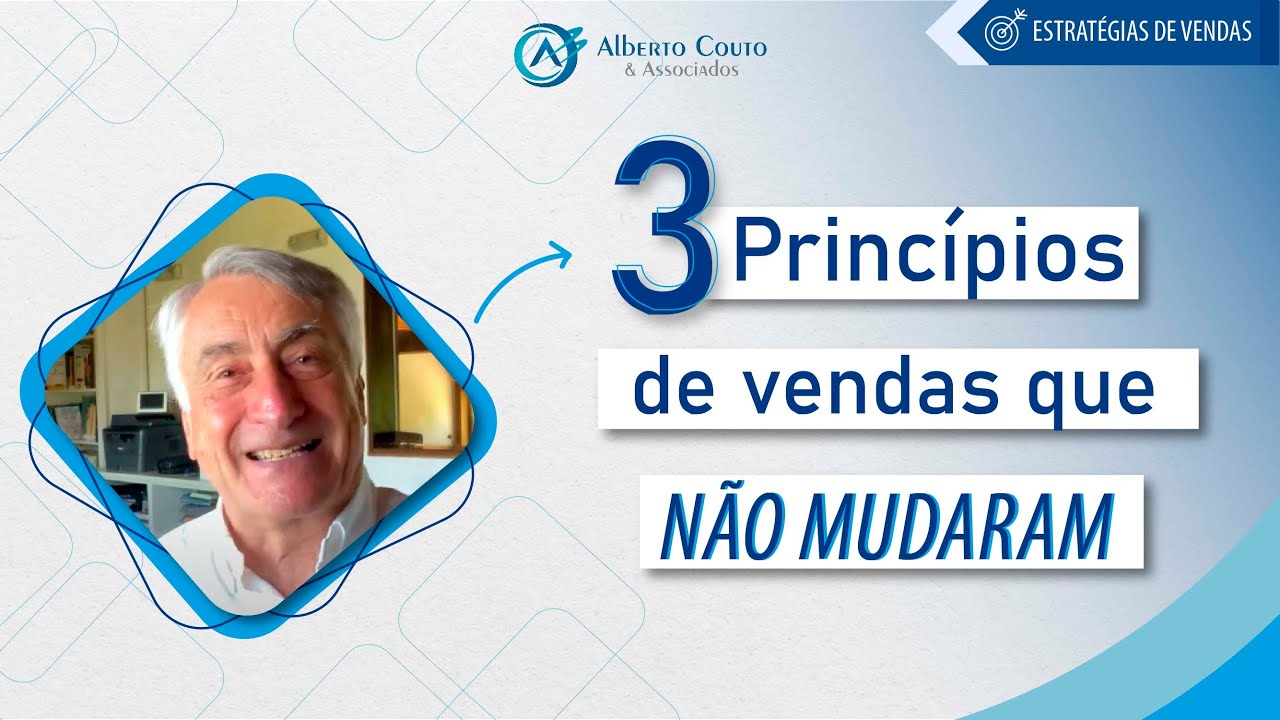 Alberto Couto
& Associados

ESTRATÉGIAS DE VENDAS

3 Princípios de vendas que NÃO MUDARAM